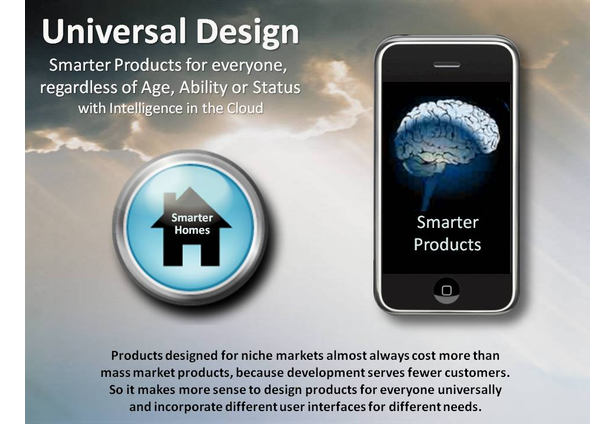 Universal Design

Smarter Products for everyone, regardless of Age, Ability or Status with Intelligence in the Cloud

Smarter Homes

Smarter Products

Products designed for niche markets almost always cost more than mass market products, because development serves fewer customers. So it makes more sense to design products for everyone universally and incorporate different user interfaces for different needs.